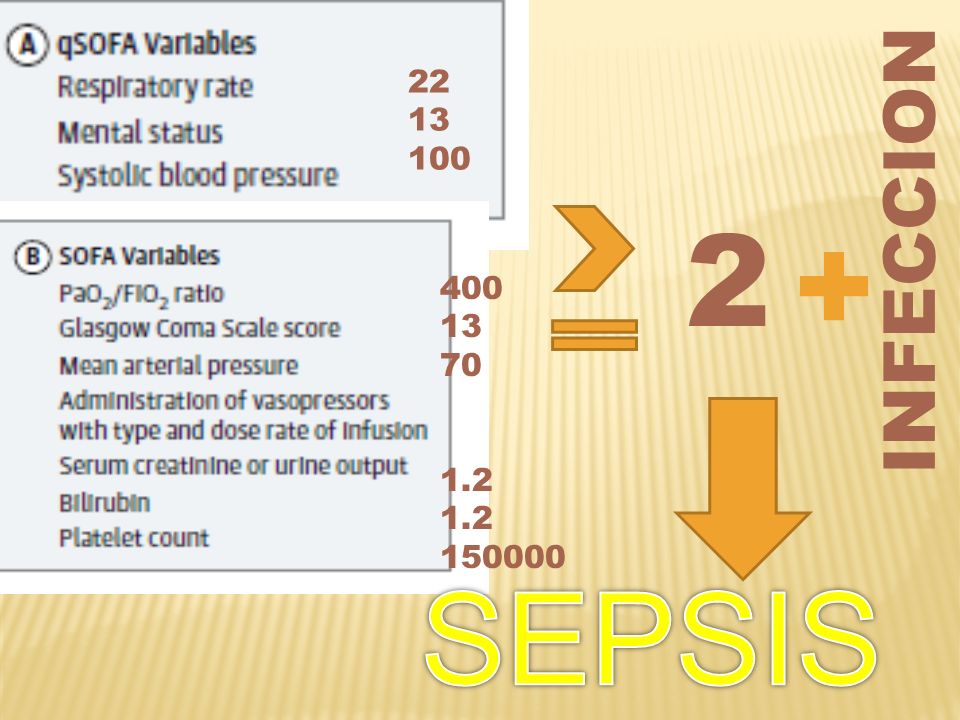 A qSOFA Variables
Respiratory rate 22
Mental status 13
Systolic blood pressure 100

B SOFA Variables
$PaO_2/FIO_2$ ratio 400
Glasgow Coma Scale score 13
Mean arterial pressure 70
Administration of vasopressors with type and dose rate of infusion
Serum creatinine or urine output 1.2
Bilirubin 1.2
Platelet count 150000

$\geq$ 2 + INFECCION

SEPSIS